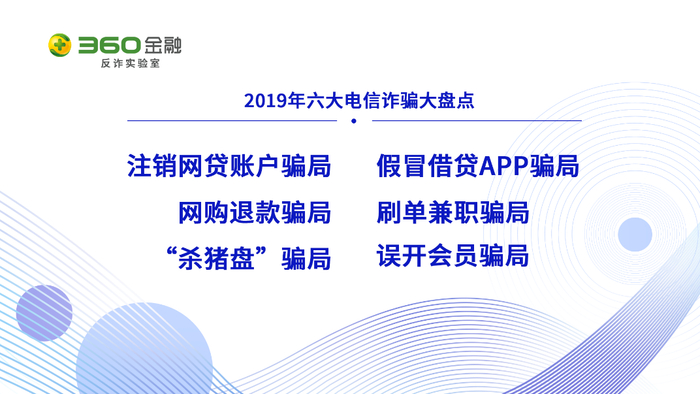 360金融
反诈实验室

2019年六大电信诈骗大盘点

注销网贷账户骗局
网购退款骗局
“杀猪盘”骗局

假冒借贷APP骗局
刷单兼职骗局
误开会员骗局